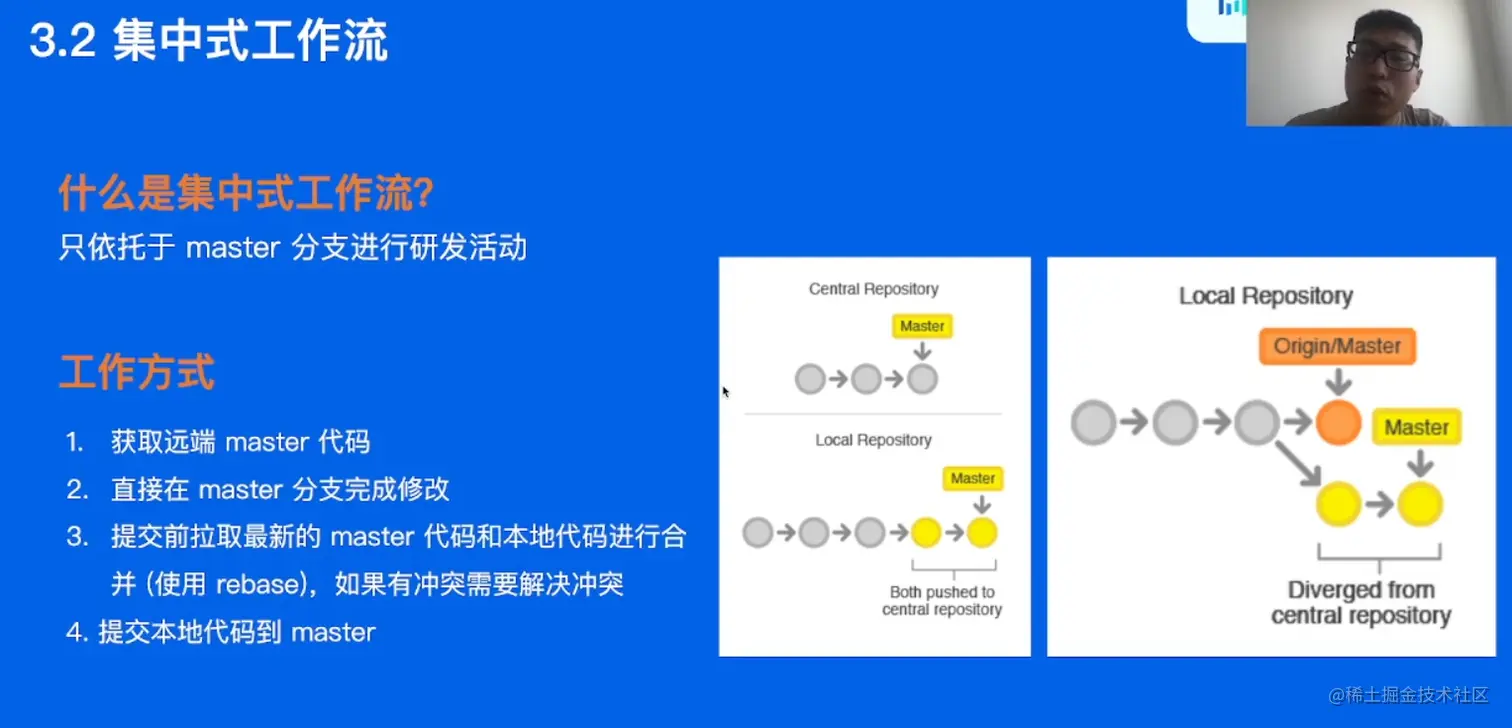 3.2 集中式工作流

什么是集中式工作流?
只依托于 master 分支进行研发活动

工作方式

1. 获取远端 master 代码
2. 直接在 master 分支完成修改
3. 提交前拉取最新的 master 代码和本地代码进行合并 (使用 rebase)，如果有冲突需要解决冲突
4. 提交本地代码到 master

Central Repository

Master

Local Repository

Master

Both pushed to central repository

Local Repository

Origin/Master

Master

Diverged from central repository

@稀土掘金技术社区